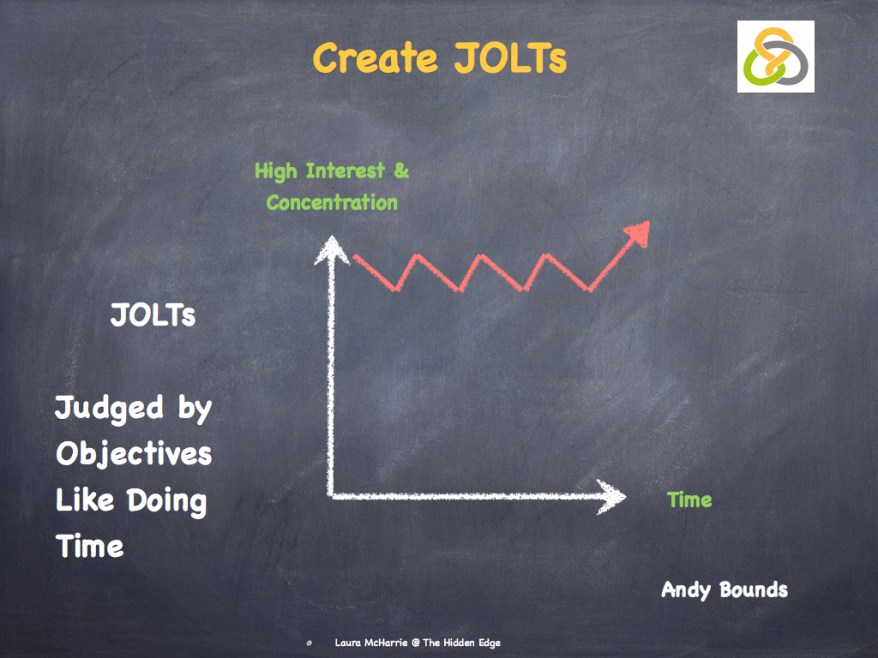 Create JOLTs

High Interest & Concentration

JOLTs

Judged by Objectives Like Doing Time

Time

Andy Bounds

Laura McHarrie @ The Hidden Edge